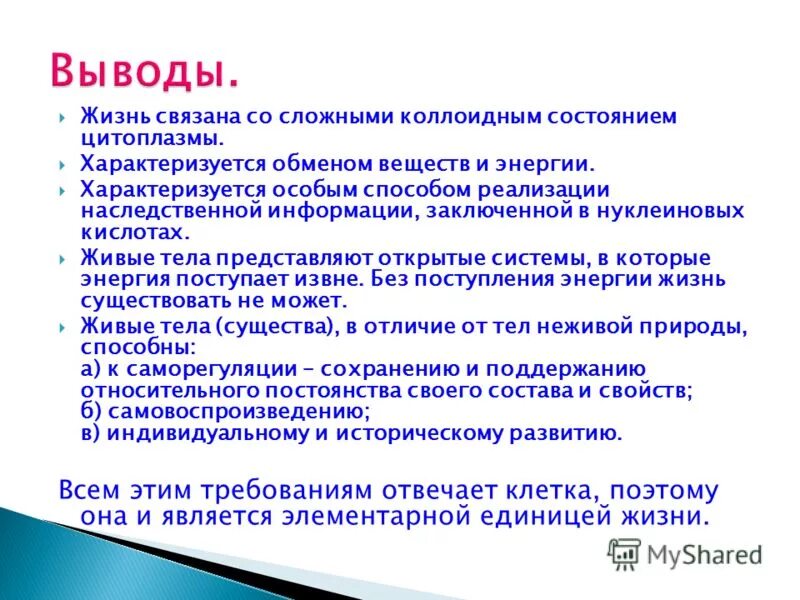 Выводы.

Жизнь связана со сложными коллоидным состоянием цитоплазмы.

Характеризуется обменом веществ и энергии.

Характеризуется особым способом реализации наследственной информации, заключенной в нуклеиновых кислотах.

Живые тела представляют открытые системы, в которые энергия поступает извне. Без поступления энергии жизнь существовать не может.

Живые тела (существа), в отличие от тел неживой природы, способны:
а) к саморегуляции – сохранению и поддержанию относительного постоянства своего состава и свойств;
б) самовоспроизведению;
в) индивидуальному и историческому развитию.

Всем этим требованиям отвечает клетка, поэтому она и является элементарной единицей жизни.

MyShared